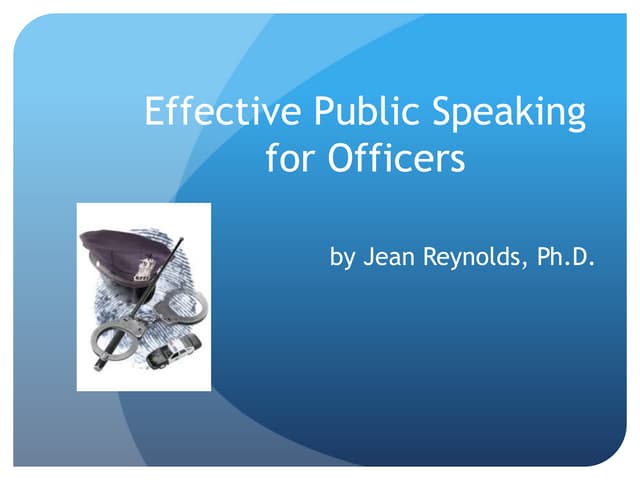 Effective Public Speaking for Officers

by Jean Reynolds, Ph.D.